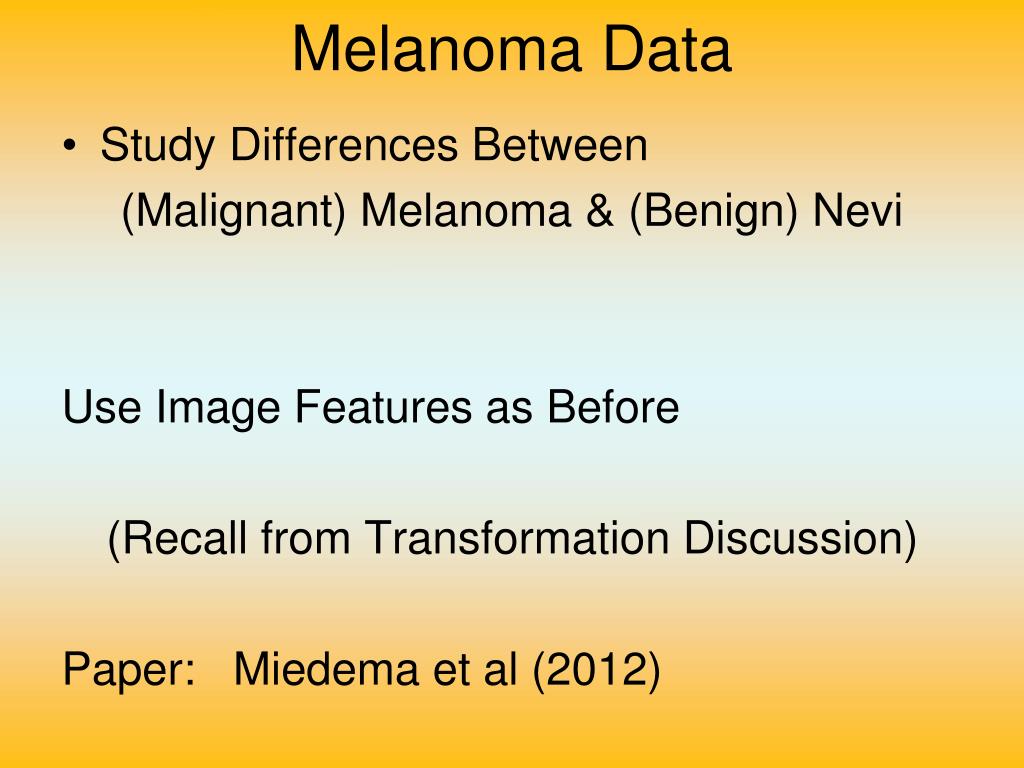 Melanoma Data

• Study Differences Between
(Malignant) Melanoma & (Benign) Nevi

Use Image Features as Before

(Recall from Transformation Discussion)

Paper: Miedema et al (2012)